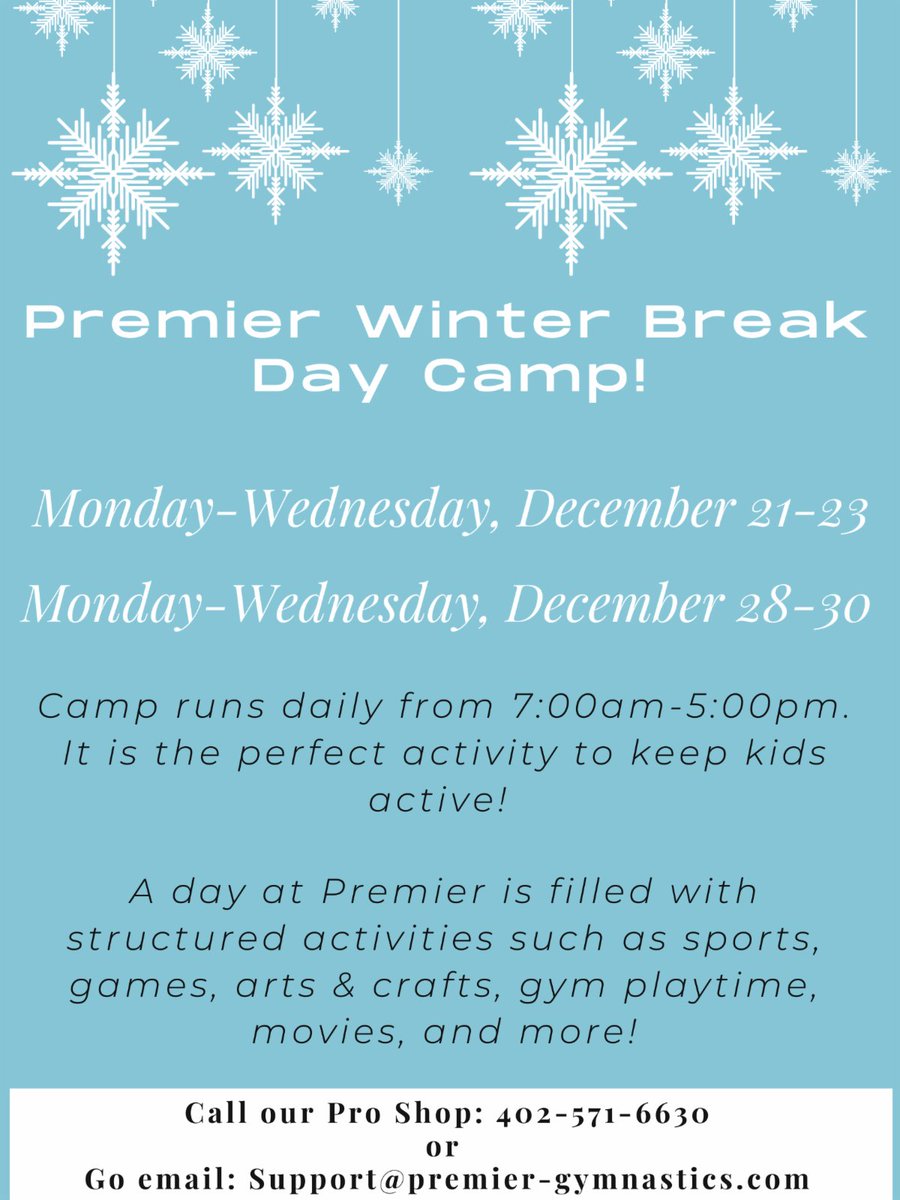 Premier Winter Break Day Camp!

Monday-Wednesday, December 21-23

Monday-Wednesday, December 28-30

Camp runs daily from 7:00am-5:00pm. It is the perfect activity to keep kids active!

A day at Premier is filled with structured activities such as sports, games, arts & crafts, gym playtime, movies, and more!

Call our Pro Shop: 402-571-6630
or
Go email: Support@premier-gymnastics.com